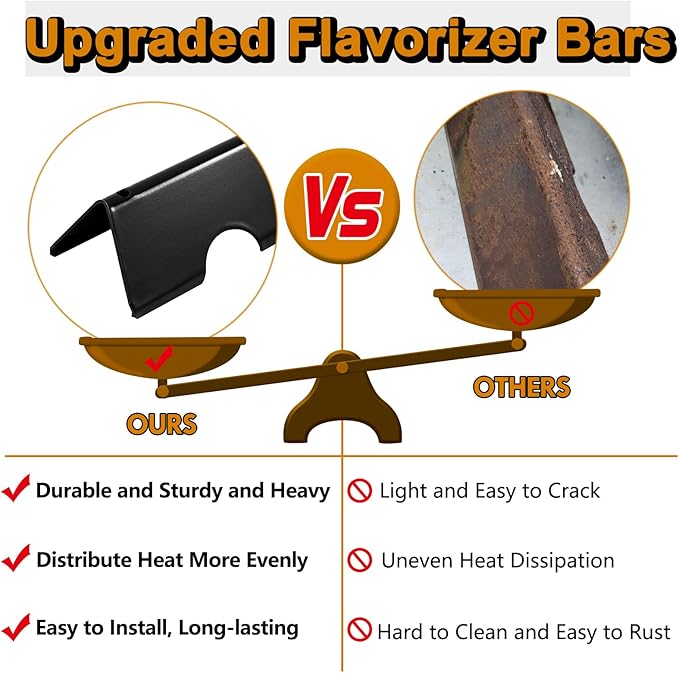 Upgraded Flavorizer Bars

Vs

OURS

OTHERS

Durable and Sturdy and Heavy

Distribute Heat More Evenly

Easy to Install, Long-lasting

Light and Easy to Crack

Uneven Heat Dissipation

Hard to Clean and Easy to Rust